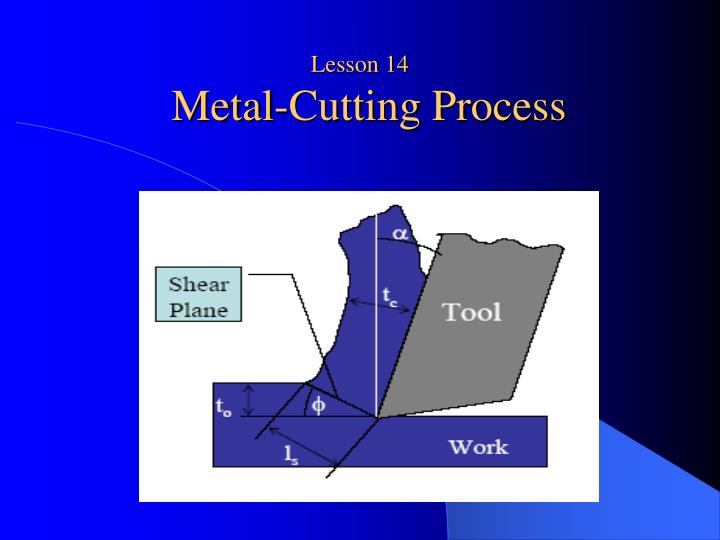 Lesson 14
Metal-Cutting Process

Shear Plane

$\alpha$

$t_c$

Tool

$t_o$

$\phi$

$l_s$

Work